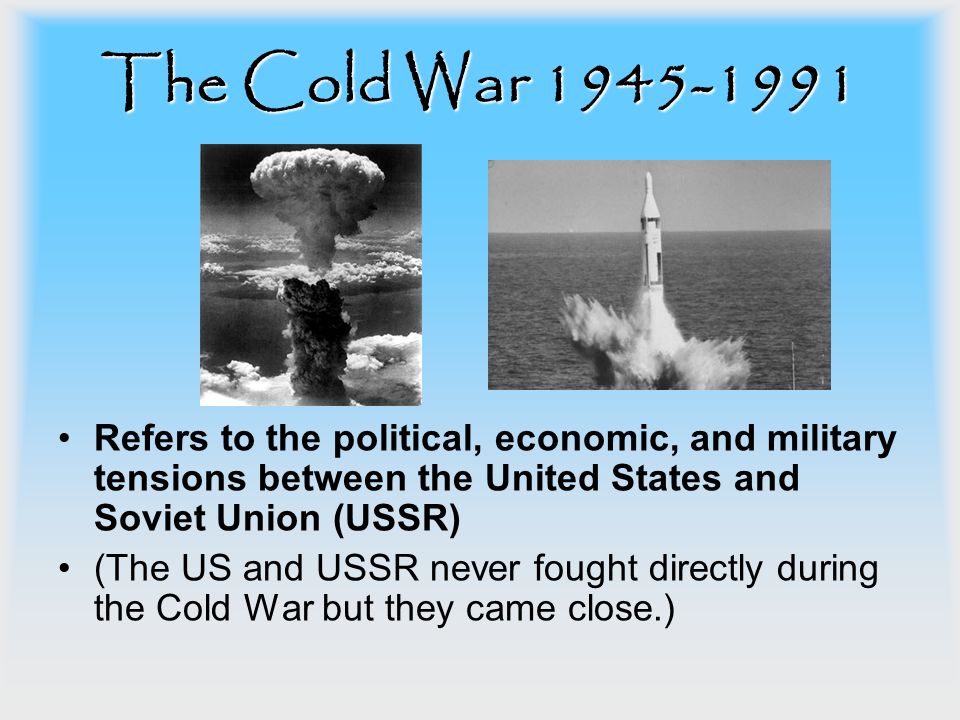 The Cold War 1945-1991

• Refers to the political, economic, and military tensions between the United States and Soviet Union (USSR)

• (The US and USSR never fought directly during the Cold War but they came close.)